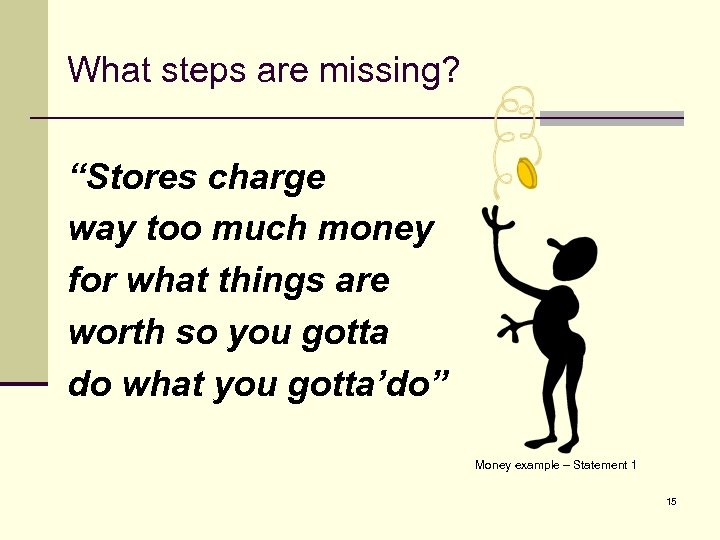 What steps are missing?

“Stores charge way too much money for what things are worth so you gotta do what you gotta’do”

Money example – Statement 1

15